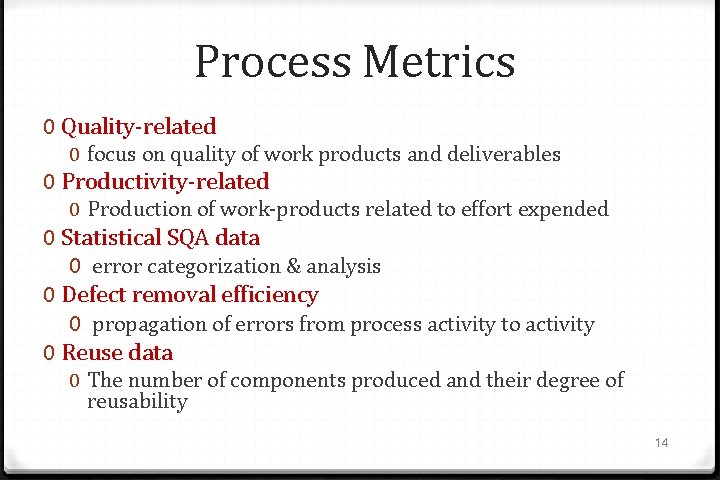 Process Metrics

0 Quality-related
0 focus on quality of work products and deliverables
0 Productivity-related
0 Production of work-products related to effort expended
0 Statistical SQA data
0 error categorization & analysis
0 Defect removal efficiency
0 propagation of errors from process activity to activity
0 Reuse data
0 The number of components produced and their degree of reusability

14